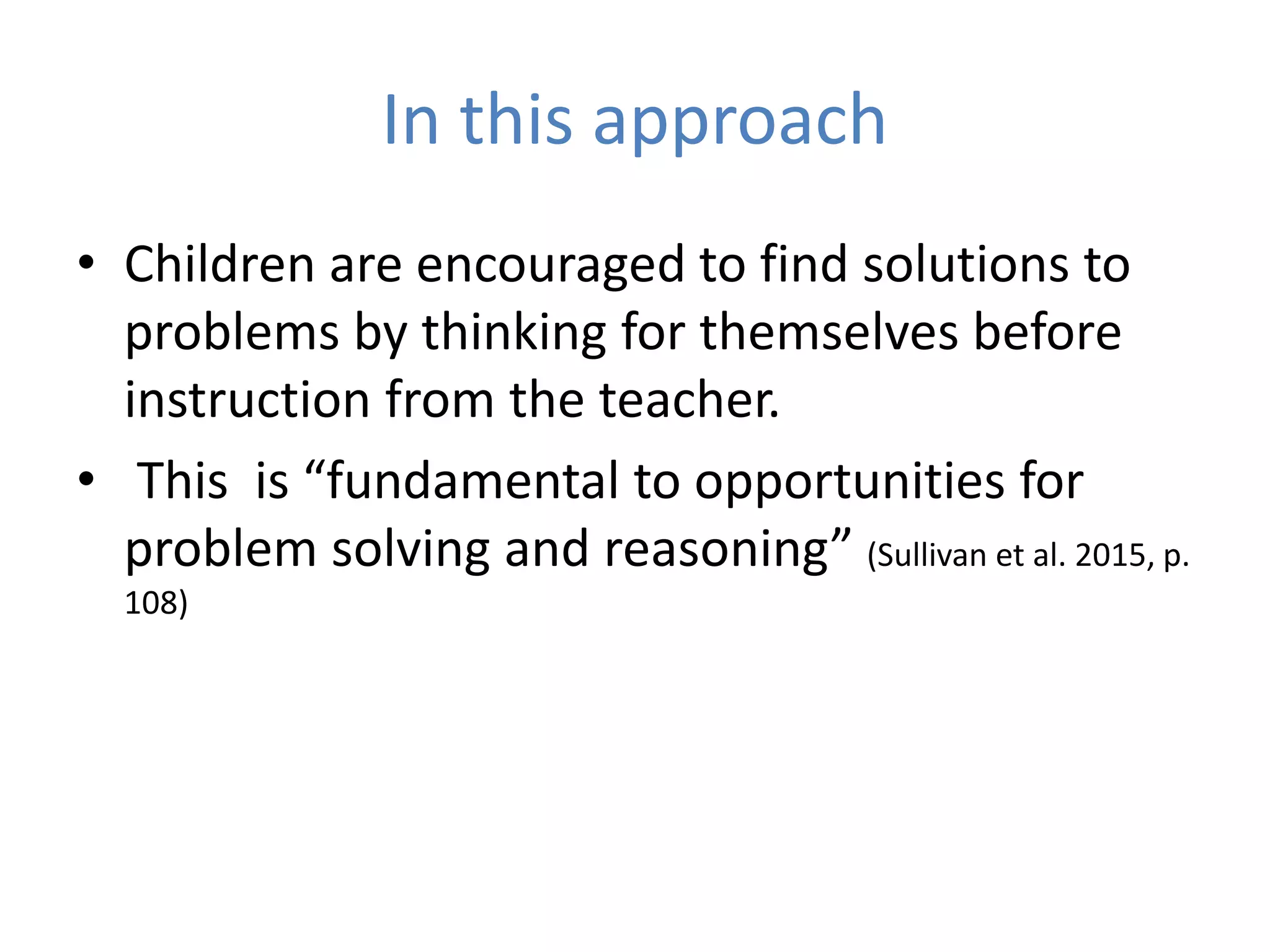 In this approach

• Children are encouraged to find solutions to problems by thinking for themselves before instruction from the teacher.

• This is “fundamental to opportunities for problem solving and reasoning” (Sullivan et al. 2015, p. 108)